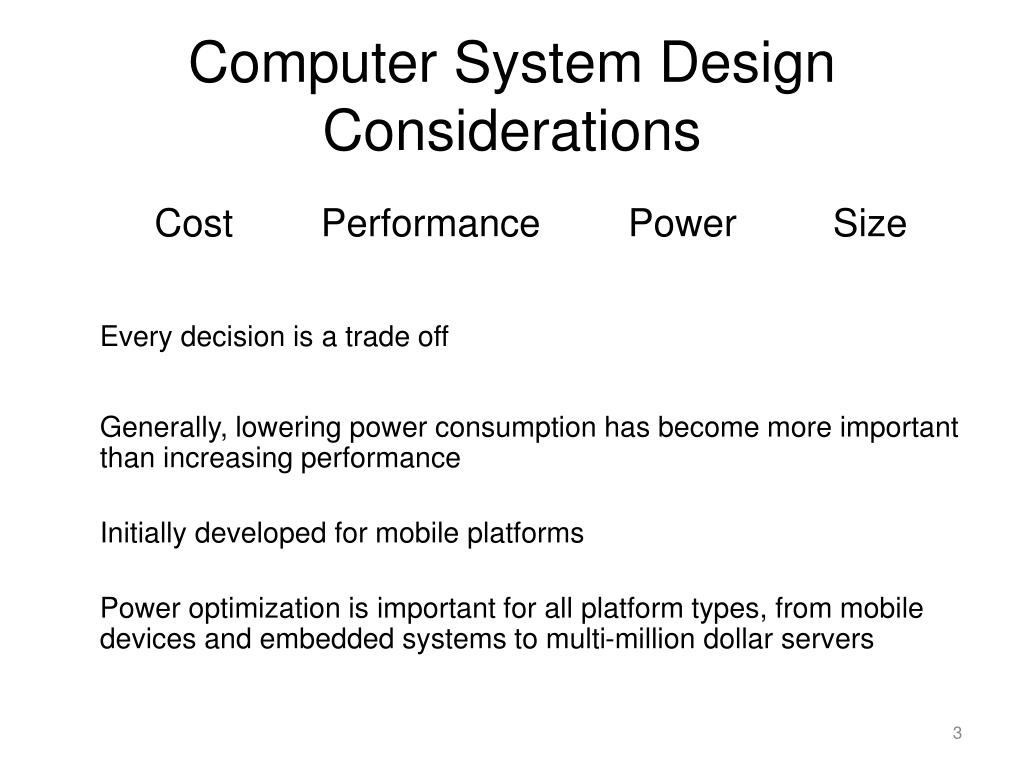 Computer System Design Considerations

Cost Performance Power Size

Every decision is a trade off

Generally, lowering power consumption has become more important than increasing performance

Initially developed for mobile platforms

Power optimization is important for all platform types, from mobile devices and embedded systems to multi-million dollar servers

3